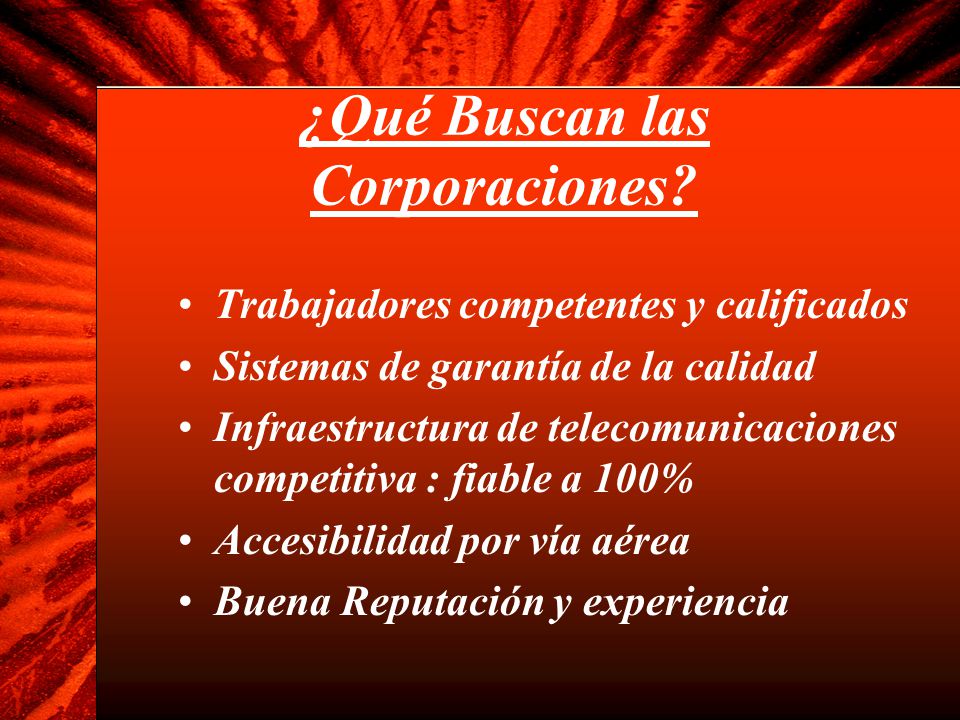 ¿Qué Buscan las Corporaciones?

• Trabajadores competentes y calificados
• Sistemas de garantía de la calidad
• Infraestructura de telecomunicaciones competitiva : fiable a 100%
• Accesibilidad por vía aérea
• Buena Reputación y experiencia